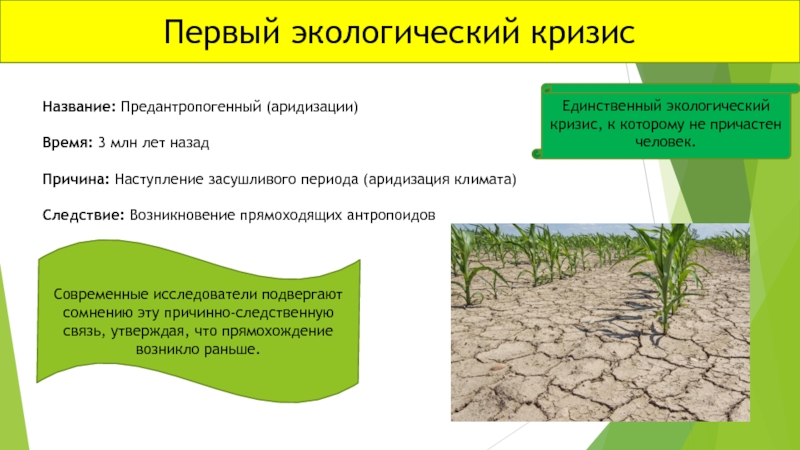 Первый экологический кризис

Название: Предантропогенный (аридизации)

Время: 3 млн лет назад

Причина: Наступление засушливого периода (аридизация климата)

Следствие: Возникновение прямоходящих антропоидов

Единственный экологический кризис, к которому не причастен человек.

Современные исследователи подвергают сомнению эту причинно-следственную связь, утверждая, что прямохождение возникло раньше.